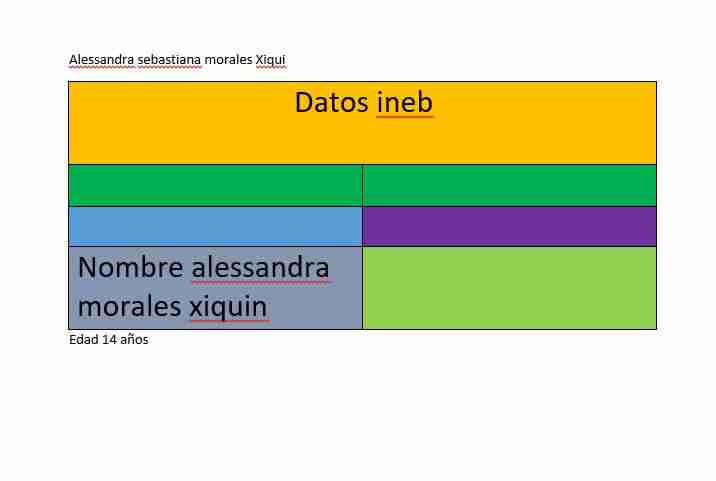 Alessandra sebastiana morales Xiqui

| Datos ineb | |
|---|---|
| | |
| | |
| Nombre alessandra morales xiquin | |

Edad 14 años